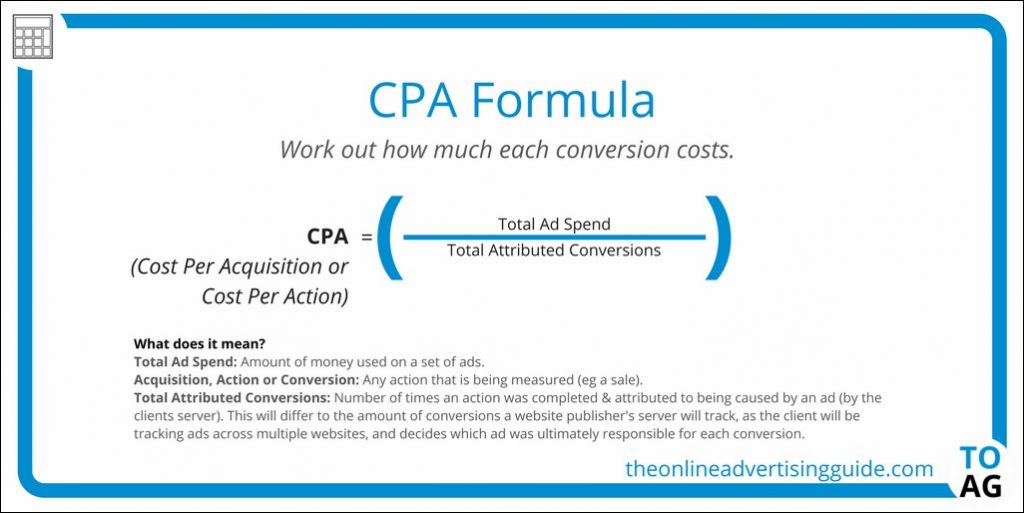 CPA Formula

Work out how much each conversion costs.

CPA (Cost Per Acquisition or Cost Per Action) $= \left( \frac{\text{Total Ad Spend}}{\text{Total Attributed Conversions}} \right)$

What does it mean?
Total Ad Spend: Amount of money used on a set of ads.
Acquisition, Action or Conversion: Any action that is being measured (eg a sale).
Total Attributed Conversions: Number of times an action was completed & attributed to being caused by an ad (by the clients server). This will differ to the amount of conversions a website publisher's server will track, as the client will be tracking ads across multiple websites, and decides which ad was ultimately responsible for each conversion.

theonlineadvertisingguide.com

TO
AG